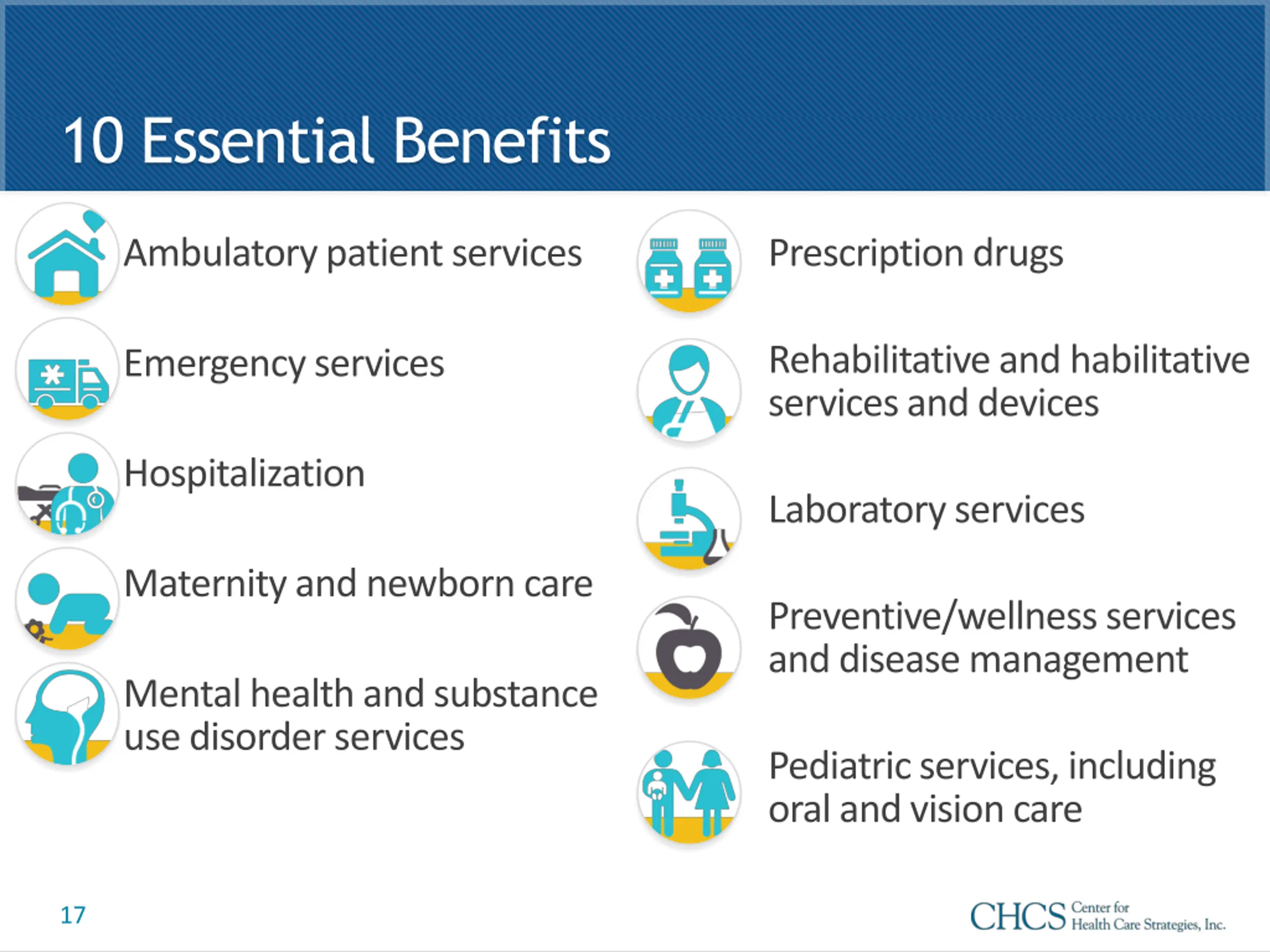 10 Essential Benefits

Ambulatory patient services

Emergency services

Hospitalization

Maternity and newborn care

Mental health and substance use disorder services

Prescription drugs

Rehabilitative and habilitative services and devices

Laboratory services

Preventive/wellness services and disease management

Pediatric services, including oral and vision care

17

CHCS Center for Health Care Strategies, Inc.